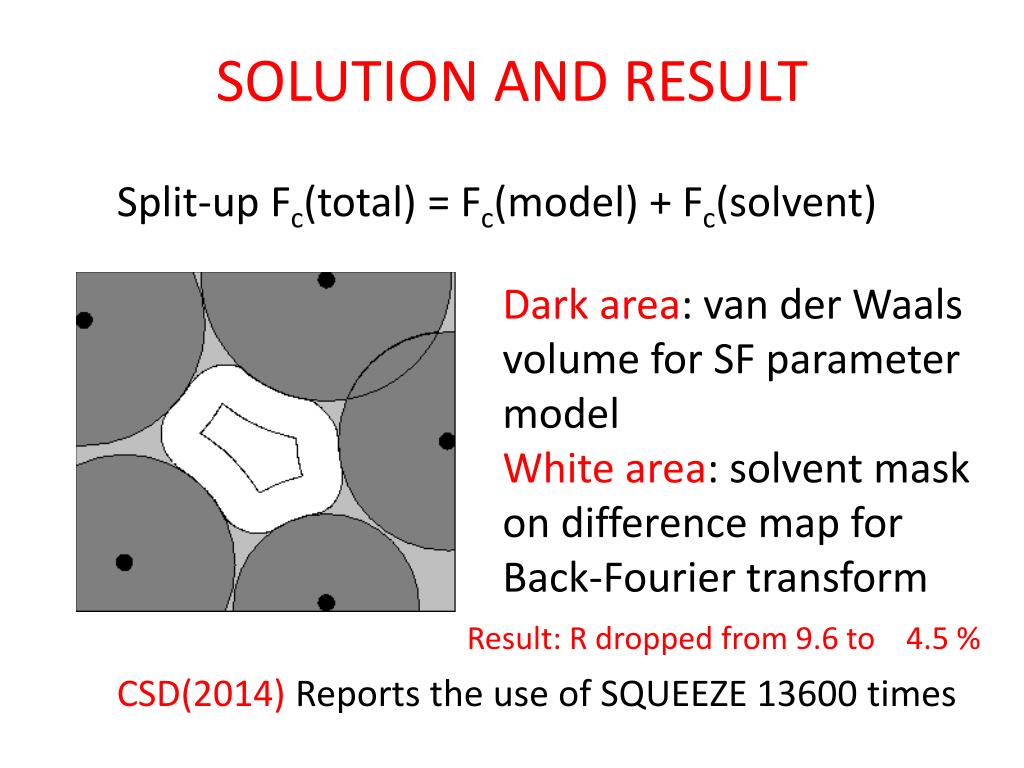 SOLUTION AND RESULT

Split-up $F_c$(total) = $F_c$(model) + $F_c$(solvent)

Dark area: van der Waals volume for SF parameter model
White area: solvent mask on difference map for Back-Fourier transform

Result: R dropped from 9.6 to 4.5 %

CSD(2014) Reports the use of SQUEEZE 13600 times